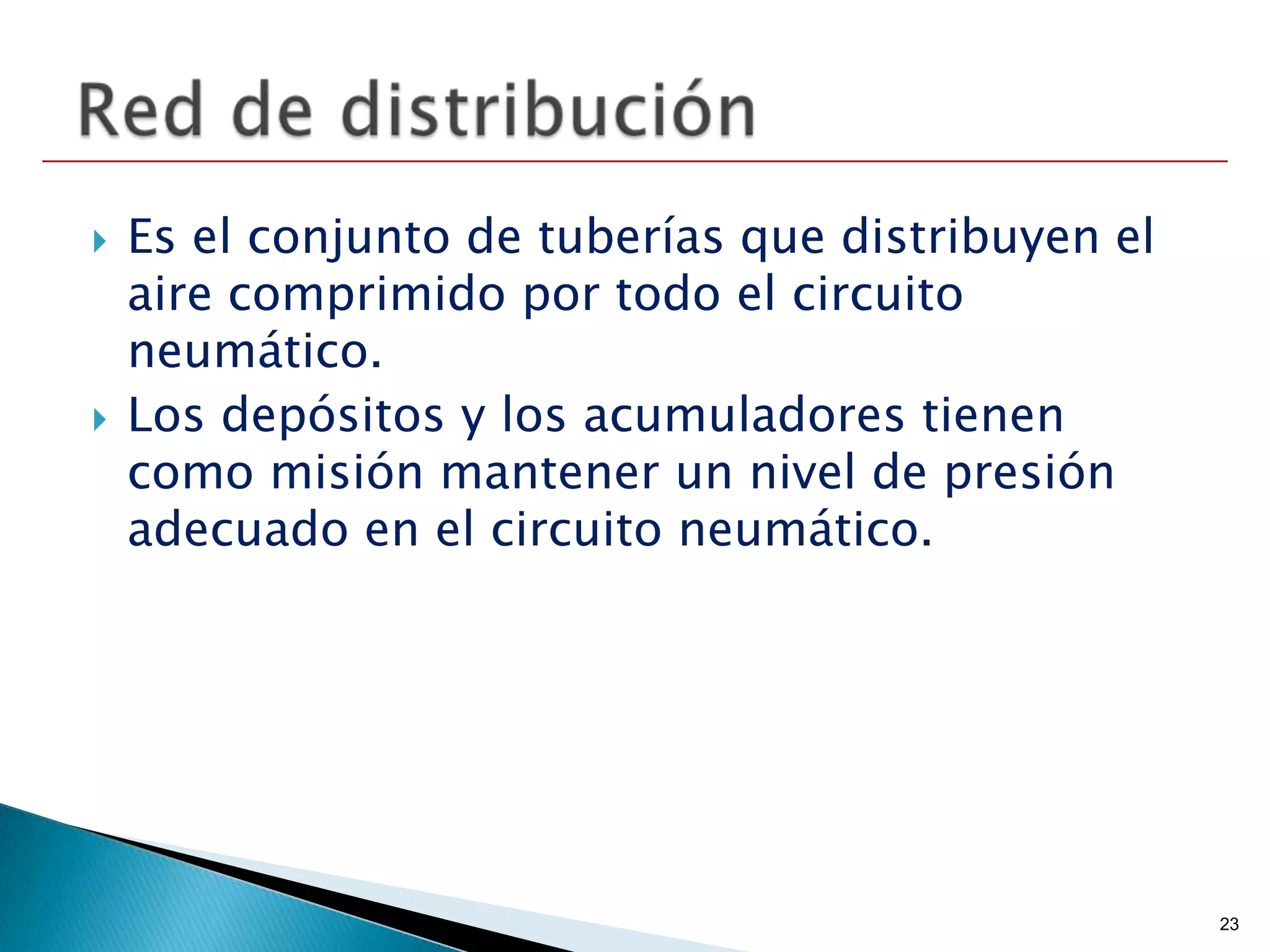 Red de distribución

Es el conjunto de tuberías que distribuyen el aire comprimido por todo el circuito neumático.

Los depósitos y los acumuladores tienen como misión mantener un nivel de presión adecuado en el circuito neumático.

23